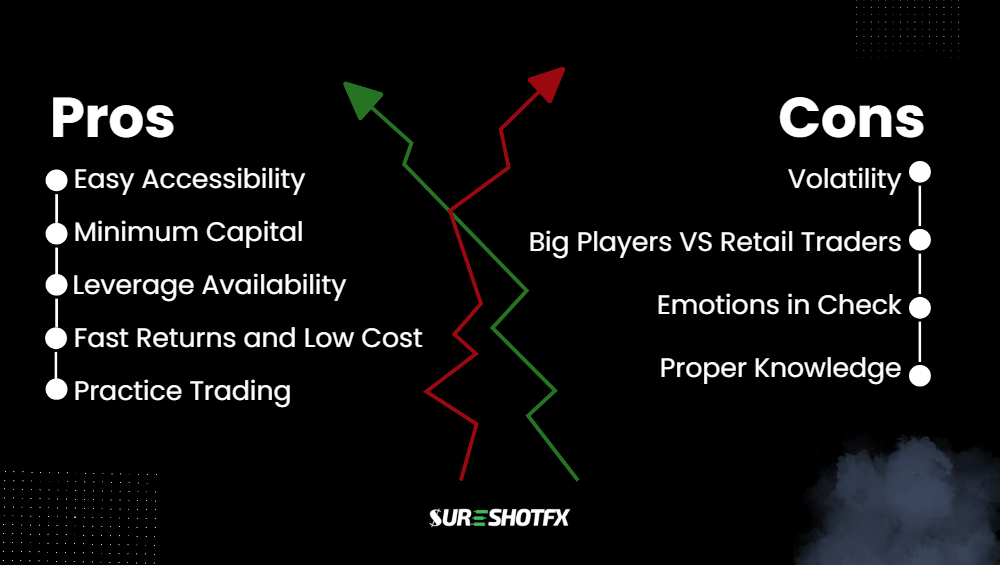 Pros

Easy Accessibility
Minimum Capital
Leverage Availability
Fast Returns and Low Cost
Practice Trading

Cons

Volatility
Big Players VS Retail Traders
Emotions in Check
Proper Knowledge

SURESHOTFX